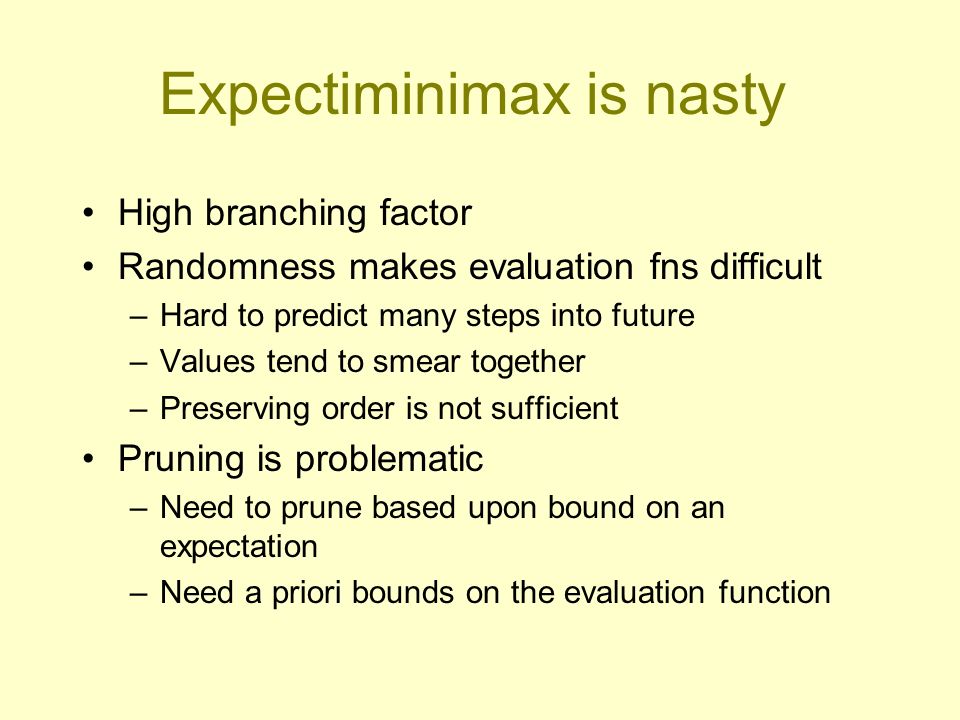 Expectiminimax is nasty

• High branching factor
• Randomness makes evaluation fns difficult
– Hard to predict many steps into future
– Values tend to smear together
– Preserving order is not sufficient
• Pruning is problematic
– Need to prune based upon bound on an expectation
– Need a priori bounds on the evaluation function